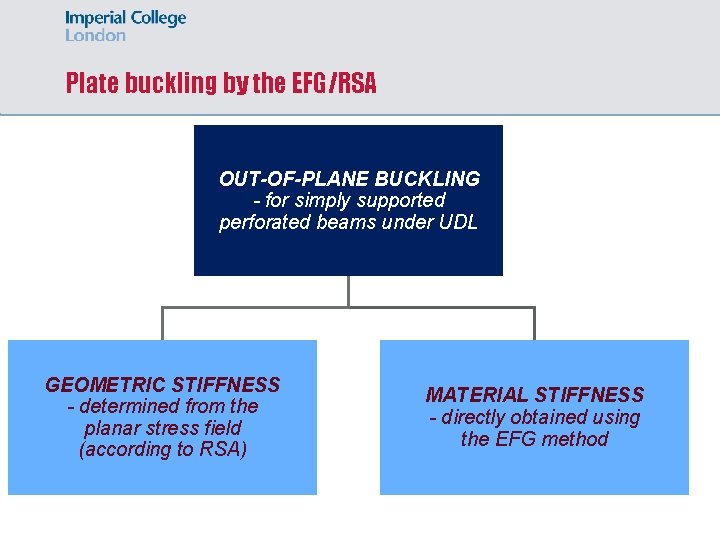 Imperial College
London

Plate buckling by the EFG/RSA

OUT-OF-PLANE BUCKLING
- for simply supported perforated beams under UDL

GEOMETRIC STIFFNESS
- determined from the planar stress field (according to RSA)

MATERIAL STIFFNESS
- directly obtained using the EFG method